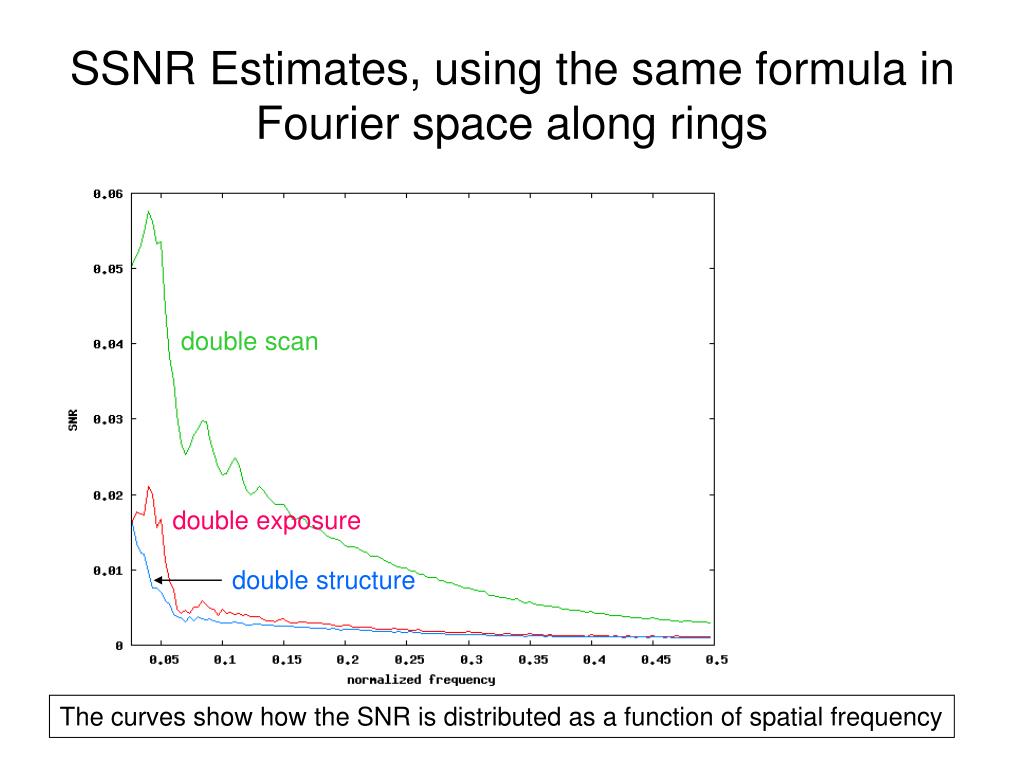 SSNR Estimates, using the same formula in Fourier space along rings

0.06
0.05
0.04
0.03
0.02
0.01
0
SNR

double scan
double exposure
double structure

0.05 0.1 0.15 0.2 0.25 0.3 0.35 0.4 0.45 0.5
normalized frequency

The curves show how the SNR is distributed as a function of spatial frequency